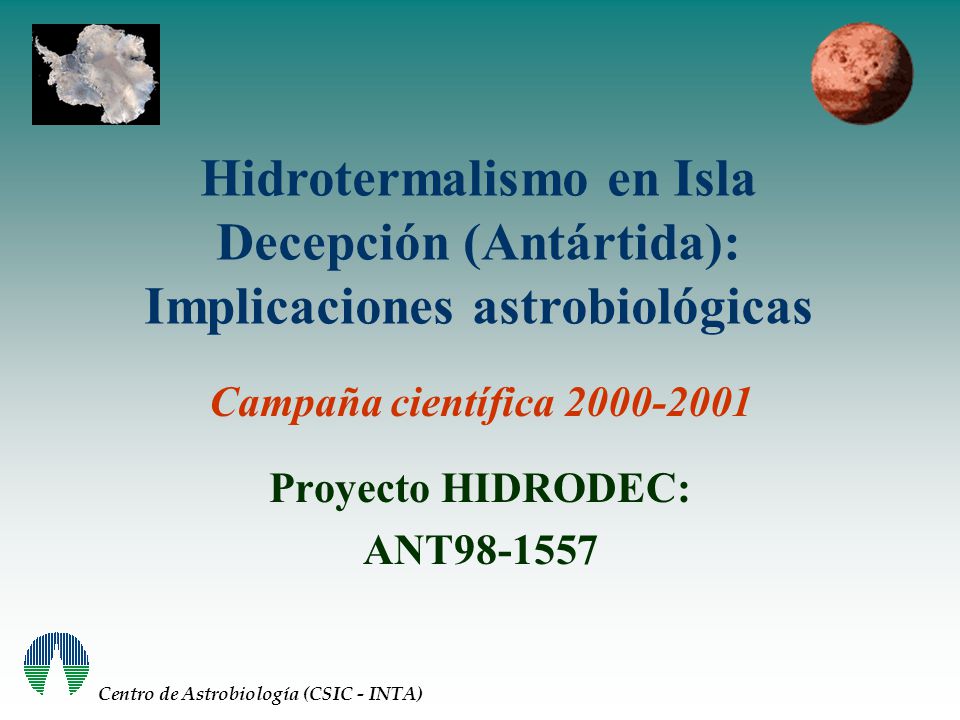 Hidrotermalismo en Isla Decepción (Antártida): Implicaciones astrobiológicas

Campaña científica 2000-2001

Proyecto HIDRODEC:
ANT98-1557

Centro de Astrobiología (CSIC - INTA)